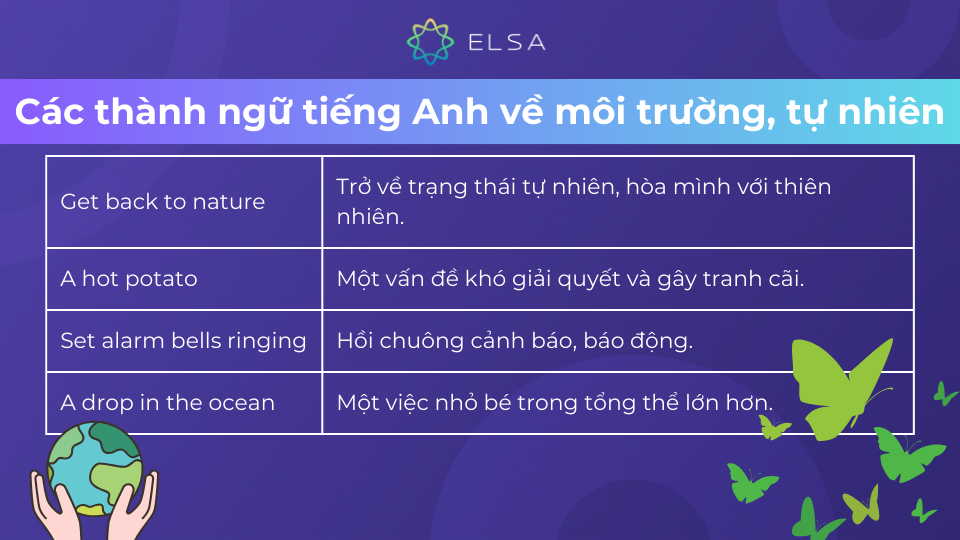 ELSA

Các thành ngữ tiếng Anh về môi trường, tự nhiên

| | |
|---|---|
| Get back to nature | Trở về trạng thái tự nhiên, hòa mình với thiên nhiên. |
| A hot potato | Một vấn đề khó giải quyết và gây tranh cãi. |
| Set alarm bells ringing | Hồi chuông cảnh báo, báo động. |
| A drop in the ocean | Một việc nhỏ bé trong tổng thể lớn hơn. |